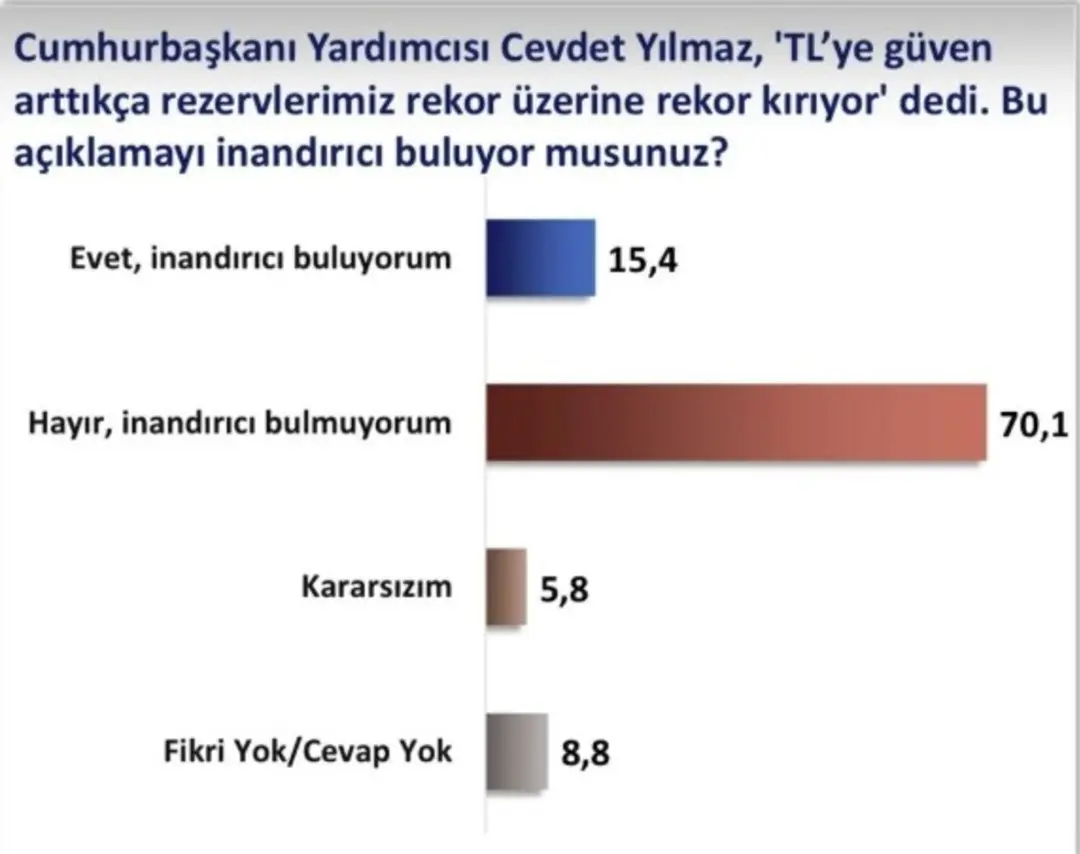 Cumhurbaşkanı Yardımcısı Cevdet Yılmaz, 'TL'ye güven arttıkça rezervlerimiz rekor üzerine rekor kırıyor' dedi. Bu açıklamayı inandırıcı buluyor musunuz?

Evet, inandırıcı buluyorum 15,4

Hayır, inandırıcı bulmuyorum 70,1

Kararsızım 5,8

Fikri Yok/Cevap Yok 8,8